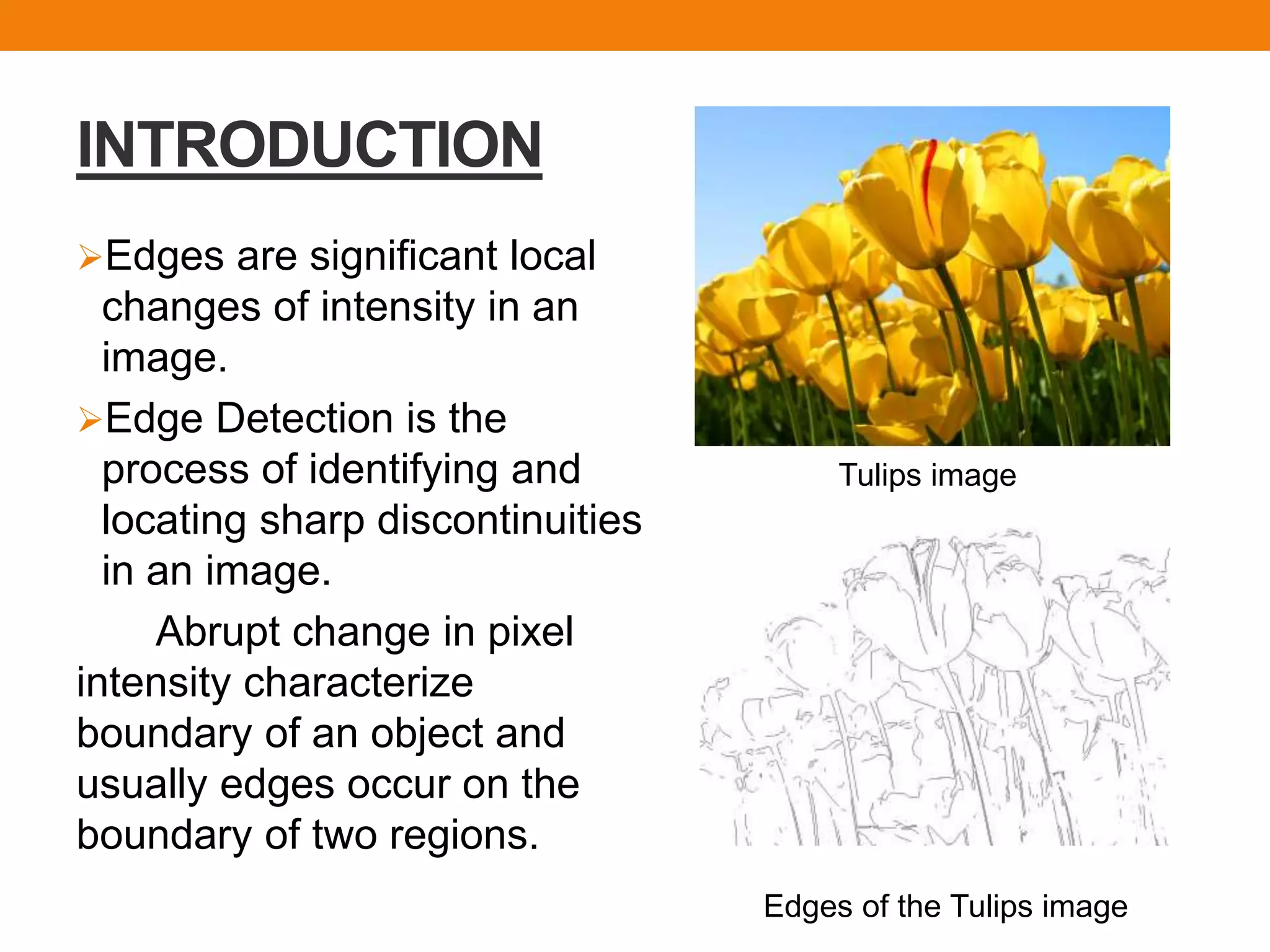 INTRODUCTION

➢Edges are significant local changes of intensity in an image.

➢Edge Detection is the process of identifying and locating sharp discontinuities in an image.

Abrupt change in pixel intensity characterize boundary of an object and usually edges occur on the boundary of two regions.

Tulips image

Edges of the Tulips image